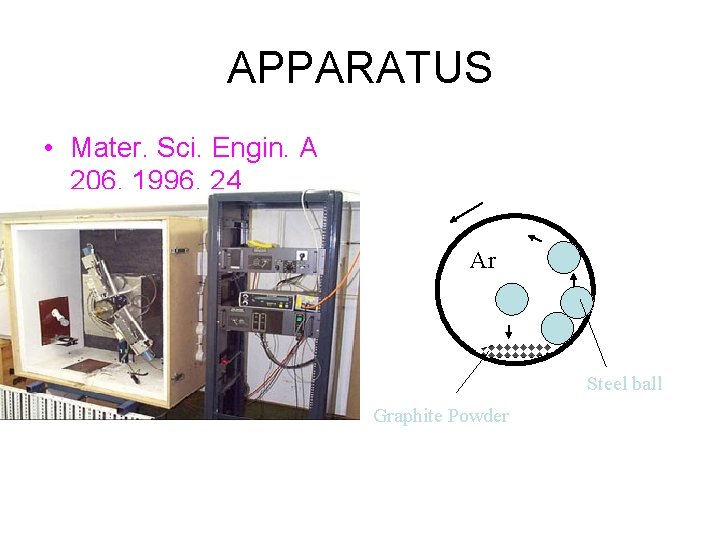 APPARATUS

• Mater. Sci. Engin. A 206. 1996. 24

Ar

Steel ball

Graphite Powder